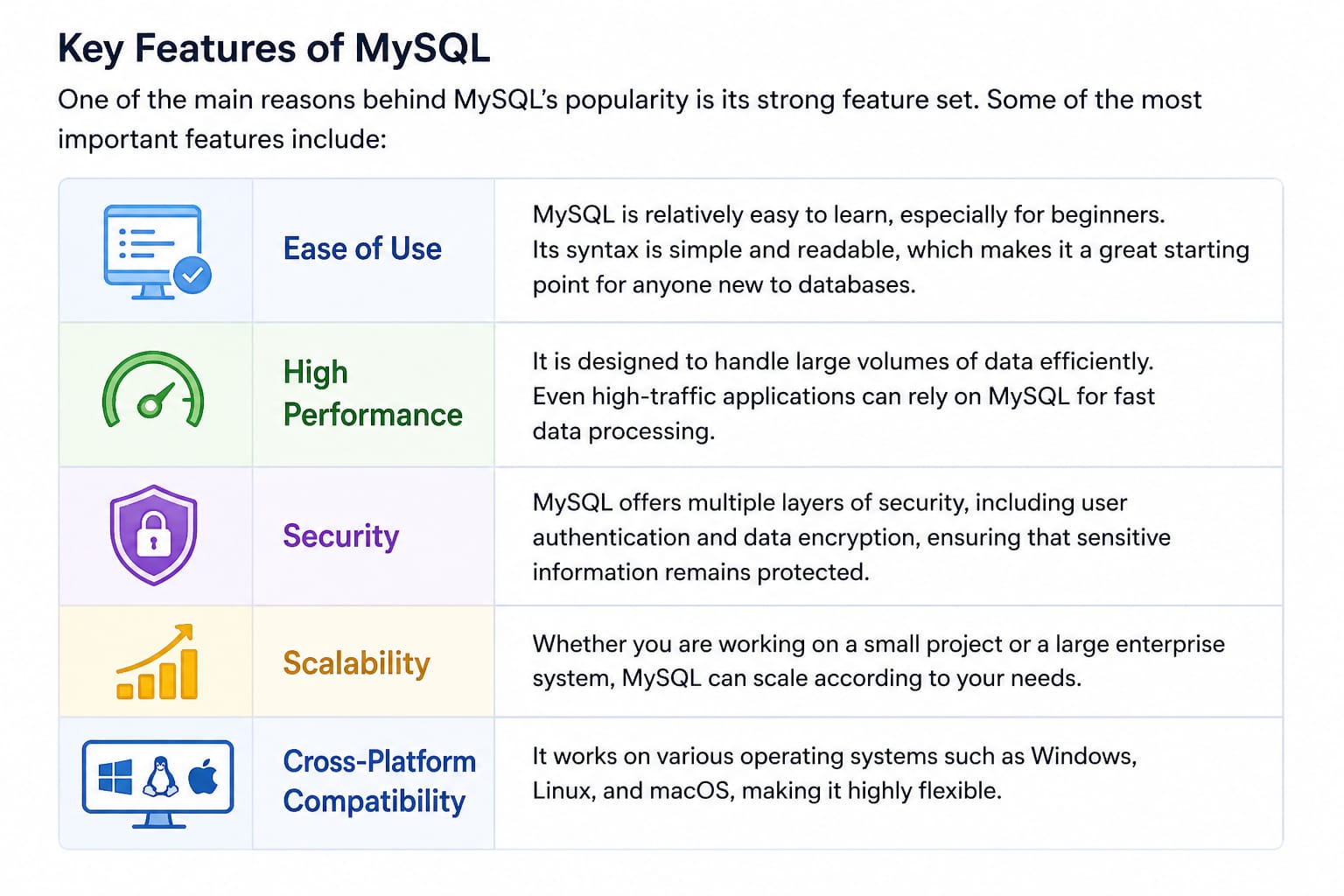 Key Features of MySQL

One of the main reasons behind MySQL's popularity is its strong feature set. Some of the most important features include:

| | | |
|---|---|---|
| | Ease of Use | MySQL is relatively easy to learn, especially for beginners. Its syntax is simple and readable, which makes it a great starting point for anyone new to databases. |
| | High Performance | It is designed to handle large volumes of data efficiently. Even high-traffic applications can rely on MySQL for fast data processing. |
| | Security | MySQL offers multiple layers of security, including user authentication and data encryption, ensuring that sensitive information remains protected. |
| | Scalability | Whether you are working on a small project or a large enterprise system, MySQL can scale according to your needs. |
| | Cross-Platform Compatibility | It works on various operating systems such as Windows, Linux, and macOS, making it highly flexible. |